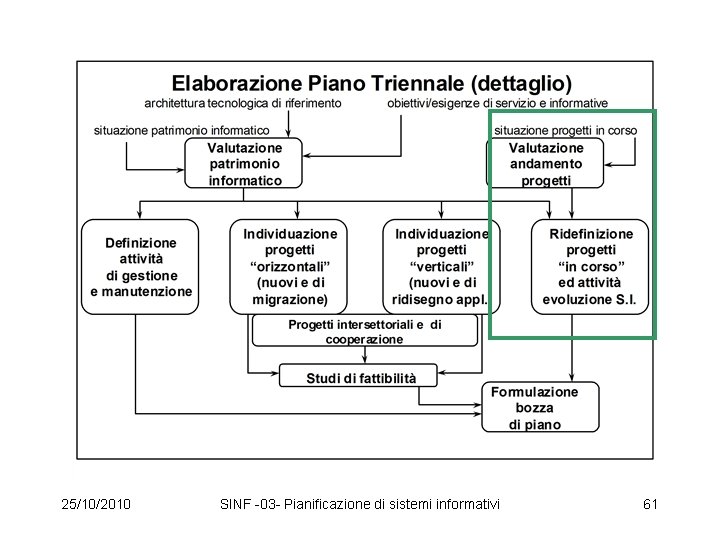 Elaborazione Piano Triennale (dettaglio)

architettura tecnologica di riferimento

obiettivi/esigenze di servizio e informative

situazione patrimonio informatico

situazione progetti in corso

Valutazione patrimonio informatico

Valutazione andamento progetti

Definizione attività di gestione e manutenzione

Individuazione progetti "orizzontali" (nuovi e di migrazione)

Individuazione progetti "verticali" (nuovi e di ridisegno appl.

Ridefinizione progetti "in corso" ed attività evoluzione S.I.

Progetti intersettoriali e di cooperazione

Studi di fattibilità

Formulazione bozza di piano

25/10/2010

SINF -03- Pianificazione di sistemi informativi

61